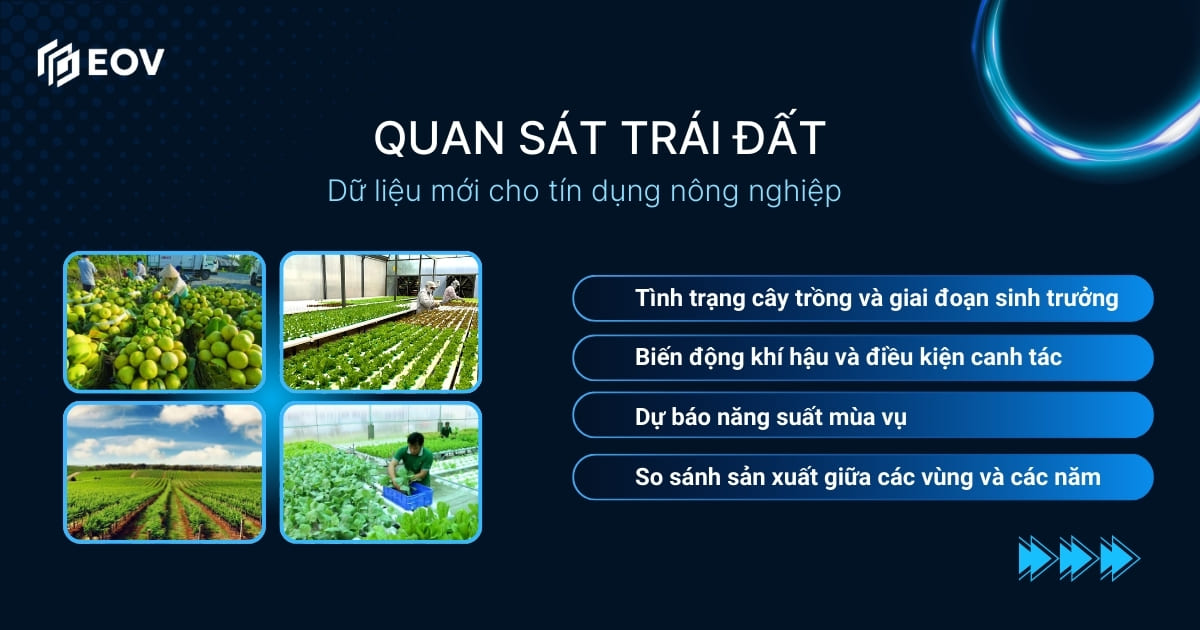 EOV

QUAN SÁT TRÁI ĐẤT

Dữ liệu mới cho tín dụng nông nghiệp

Tình trạng cây trồng và giai đoạn sinh trưởng

Biến động khí hậu và điều kiện canh tác

Dự báo năng suất mùa vụ

So sánh sản xuất giữa các vùng và các năm